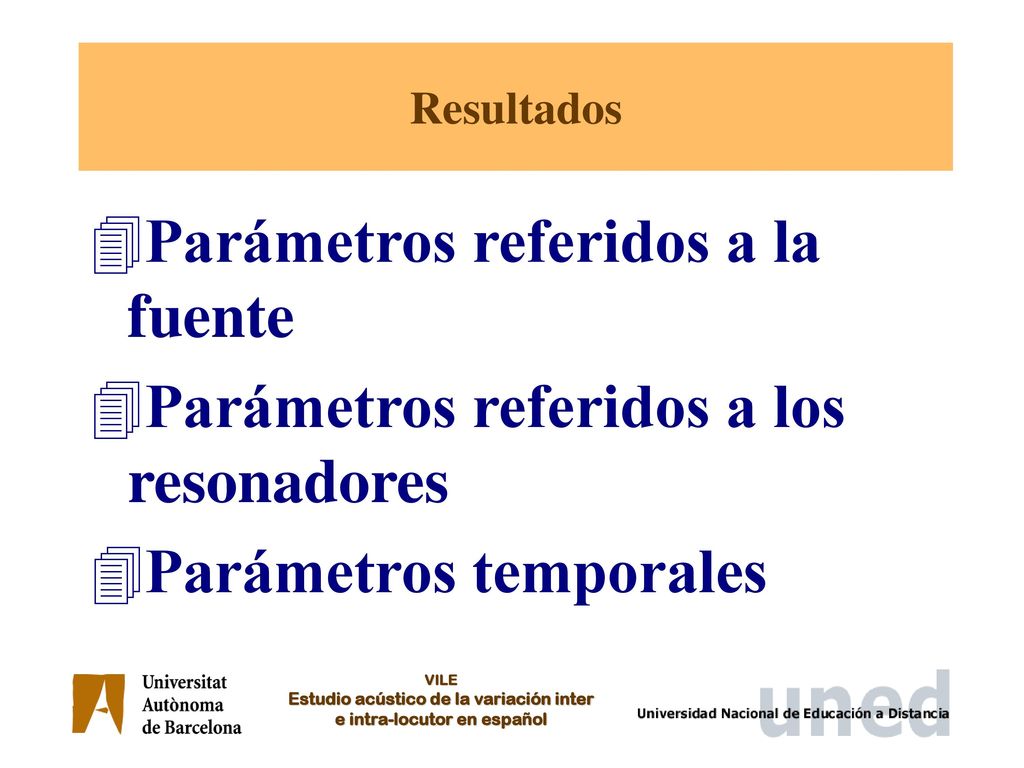 Resultados

Parámetros referidos a la fuente

Parámetros referidos a los resonadores

Parámetros temporales

Universitat Autònoma de Barcelona

VILE
Estudio acústico de la variación inter e intra-locutor en español

uned
Universidad Nacional de Educación a Distancia